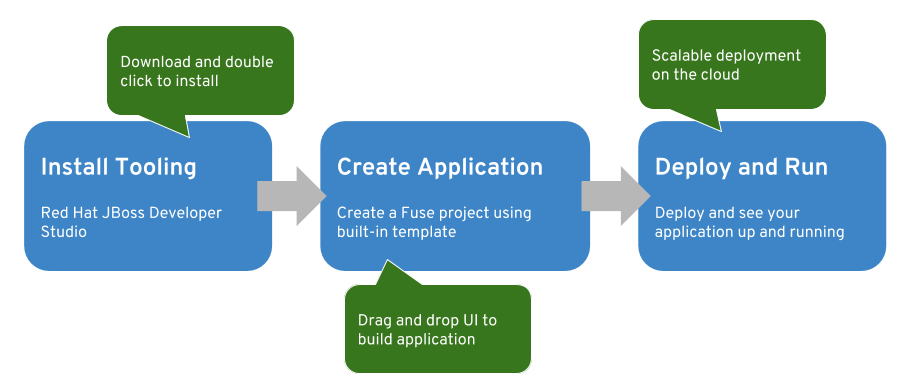 Download and double click to install

Install Tooling

Red Hat JBoss Developer Studio

Create Application

Create a Fuse project using built-in template

Drag and drop UI to build application

Scalable deployment on the cloud

Deploy and Run

Deploy and see your application up and running